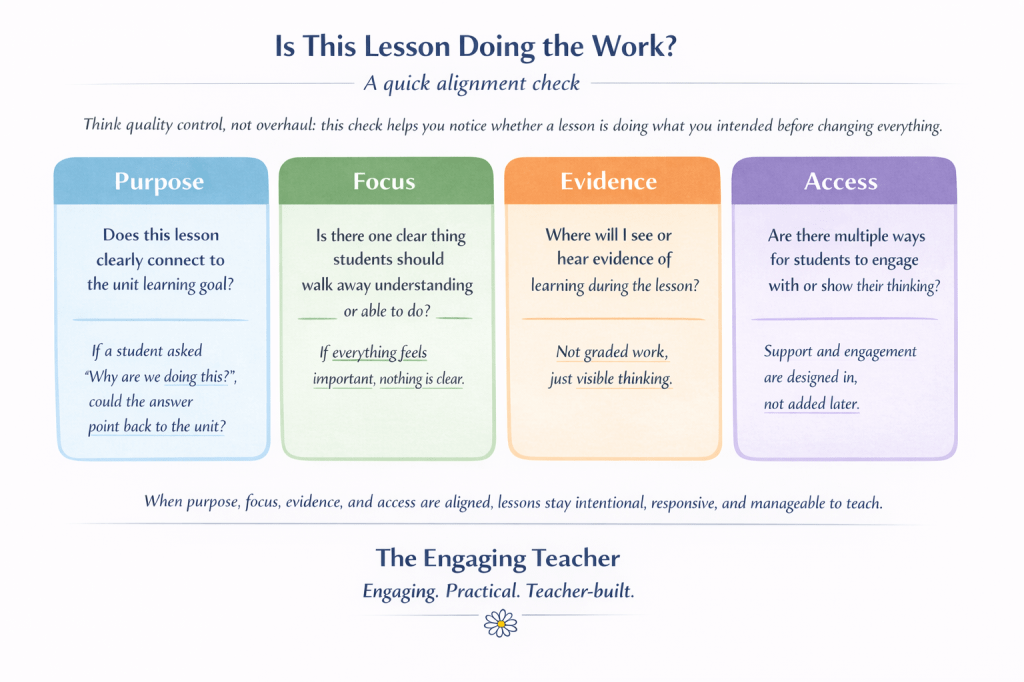 Is This Lesson Doing the Work?

A quick alignment check

Think quality control, not overhaul: this check helps you notice whether a lesson is doing what you intended before changing everything.

Purpose

Does this lesson clearly connect to the unit learning goal?

If a student asked "Why are we doing this?", could the answer point back to the unit?

Focus

Is there one clear thing students should walk away understanding or able to do?

If everything feels important, nothing is clear.

Evidence

Where will I see or hear evidence of learning during the lesson?

Not graded work, just visible thinking.

Access

Are there multiple ways for students to engage with or show their thinking?

Support and engagement are designed in, not added later.

When purpose, focus, evidence, and access are aligned, lessons stay intentional, responsive, and manageable to teach.

The Engaging Teacher

Engaging. Practical. Teacher-built.